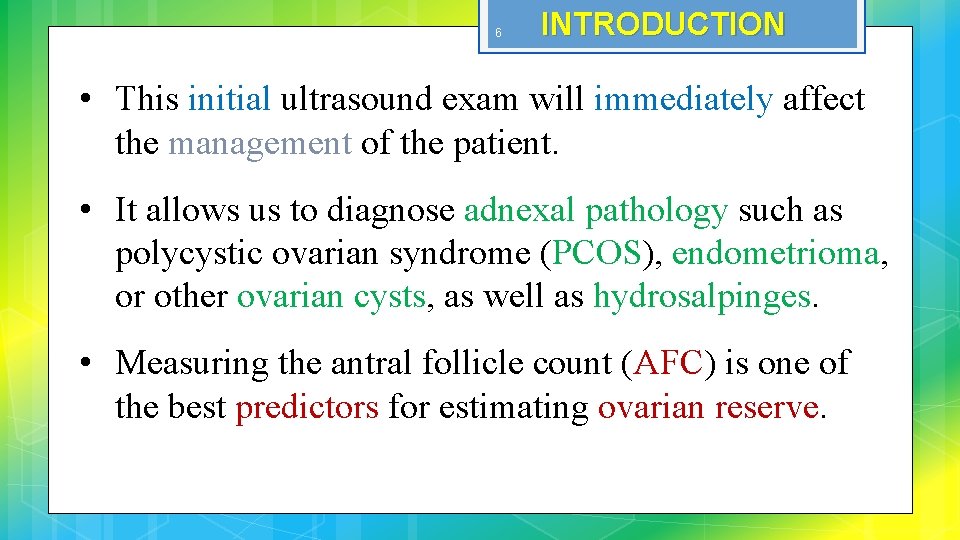 6 INTRODUCTION

• This initial ultrasound exam will immediately affect the management of the patient.

• It allows us to diagnose adnexal pathology such as polycystic ovarian syndrome (PCOS), endometrioma, or other ovarian cysts, as well as hydrosalpinges.

• Measuring the antral follicle count (AFC) is one of the best predictors for estimating ovarian reserve.